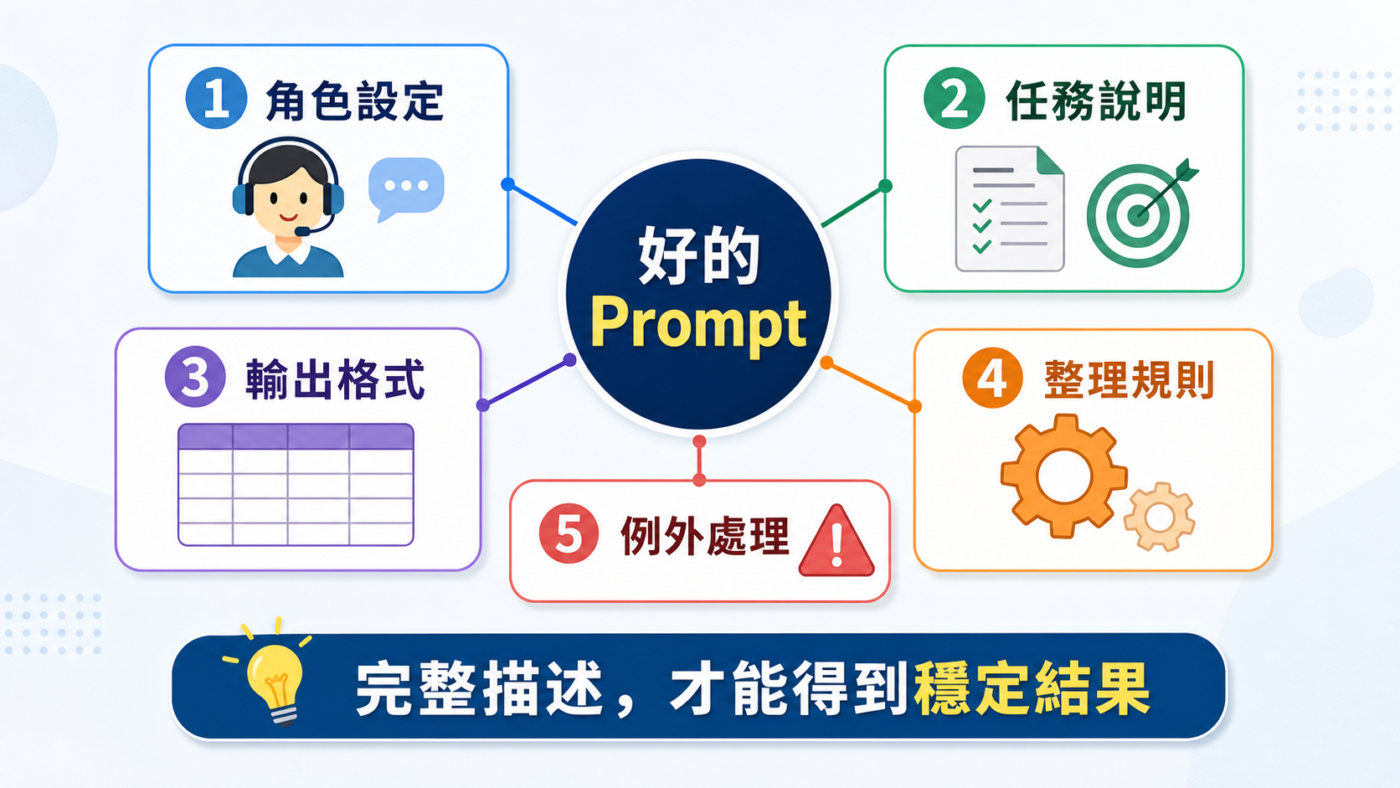 1 角色設定

2 任務說明

好的
Prompt

3 輸出格式

4 整理規則

5 例外處理

完整描述，才能得到穩定結果